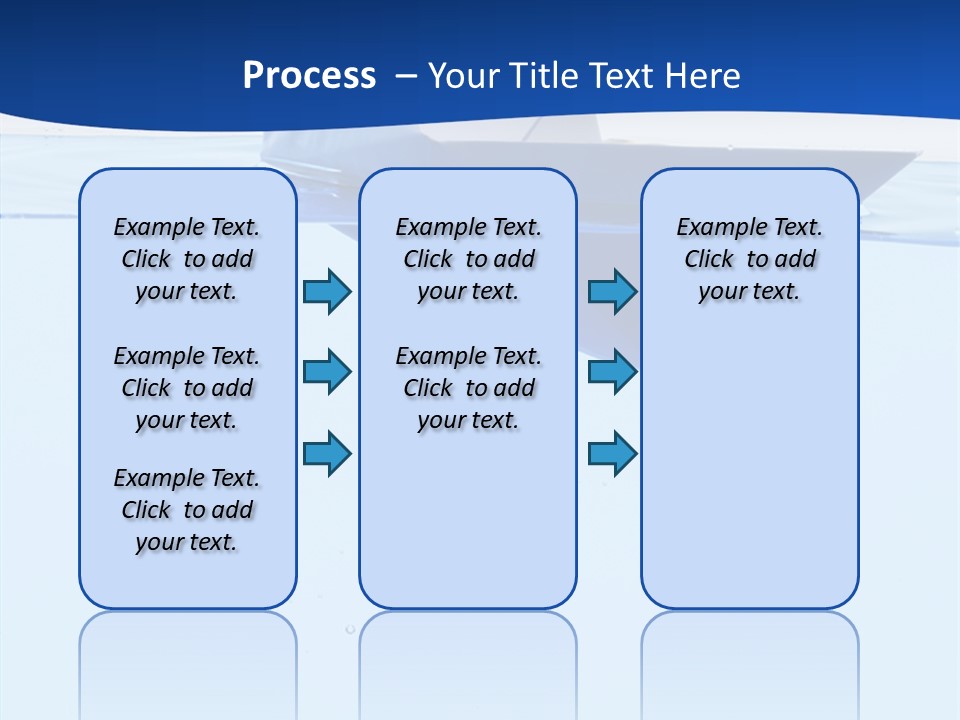 Process – Your Title Text Here

Example Text. Click to add your text.

Example Text. Click to add your text.

Example Text. Click to add your text.

Example Text. Click to add your text.

Example Text. Click to add your text.

Example Text. Click to add your text.